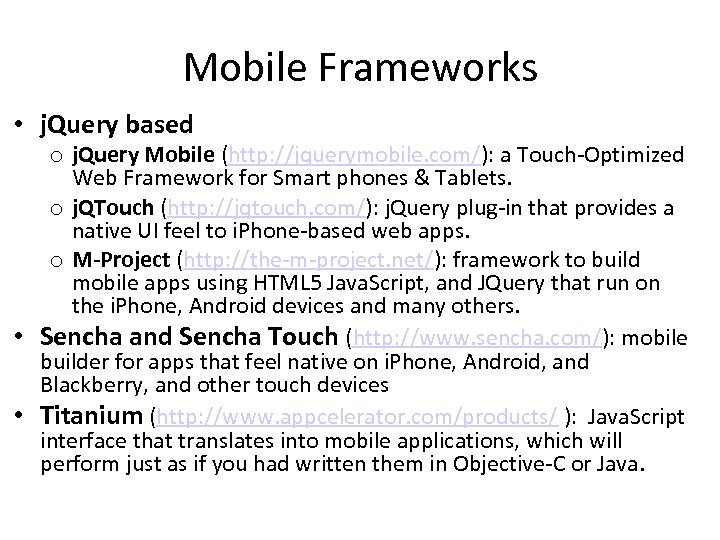 Mobile Frameworks

• jQuery based
  o jQuery Mobile (http://jquerymobile.com/): a Touch-Optimized Web Framework for Smart phones & Tablets.
  o jQTouch (http://jqtouch.com/): jQuery plug-in that provides a native UI feel to iPhone-based web apps.
  o M-Project (http://the-m-project.net/): framework to build mobile apps using HTML5 JavaScript, and JQuery that run on the iPhone, Android devices and many others.
• Sencha and Sencha Touch (http://www.sencha.com/): mobile builder for apps that feel native on iPhone, Android, and Blackberry, and other touch devices
• Titanium (http://www.appcelerator.com/products/ ): JavaScript interface that translates into mobile applications, which will perform just as if you had written them in Objective-C or Java.